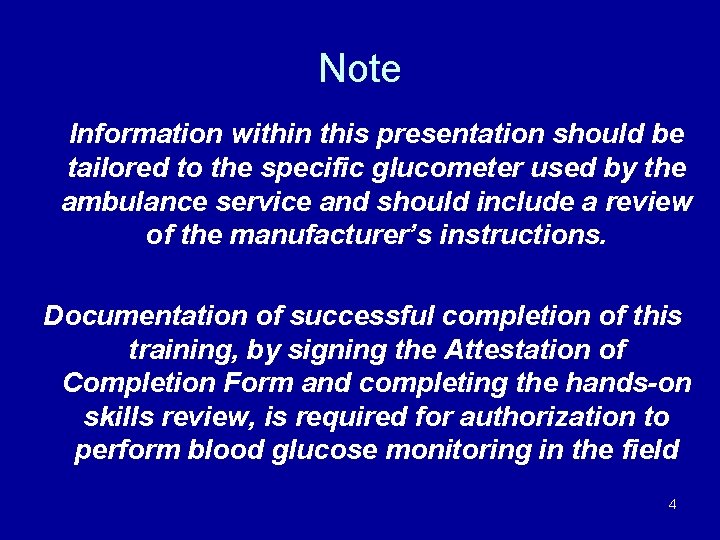 Note

Information within this presentation should be tailored to the specific glucometer used by the ambulance service and should include a review of the manufacturer’s instructions.

Documentation of successful completion of this training, by signing the Attestation of Completion Form and completing the hands-on skills review, is required for authorization to perform blood glucose monitoring in the field

4